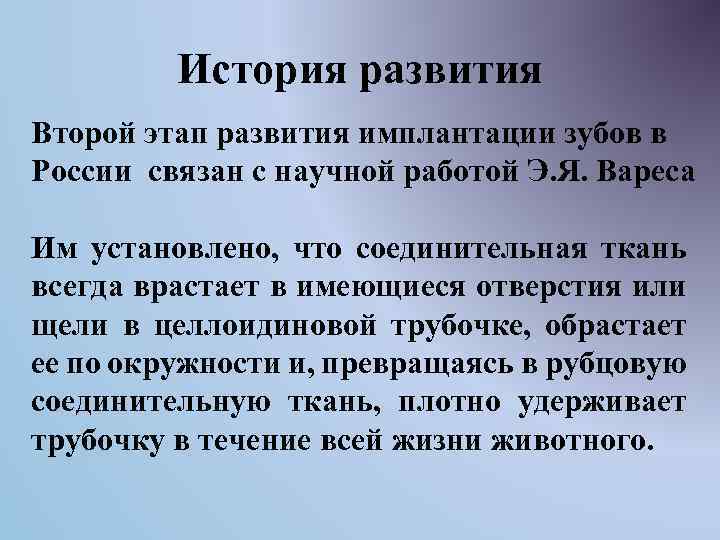 История развития

Второй этап развития имплантации зубов в России связан с научной работой Э.Я. Вареса

Им установлено, что соединительная ткань всегда врастает в имеющиеся отверстия или щели в целлоидиновой трубочке, обрастает ее по окружности и, превращаясь в рубцовую соединительную ткань, плотно удерживает трубочку в течение всей жизни животного.